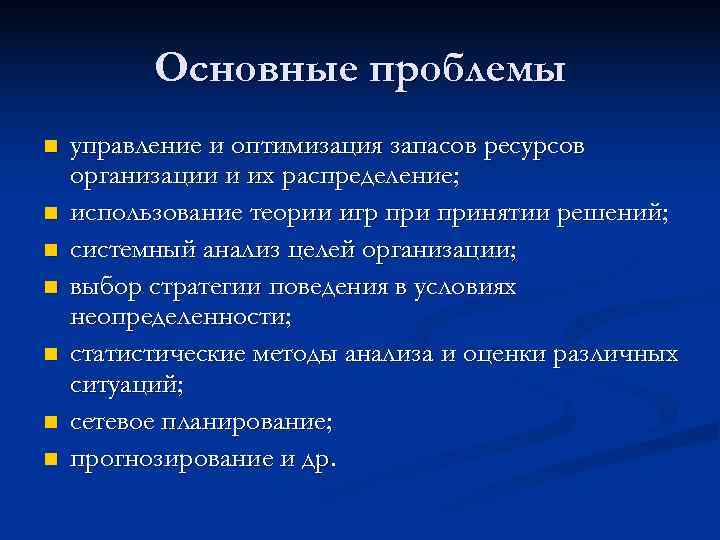 Основные проблемы

- управление и оптимизация запасов ресурсов организации и их распределение;
- использование теории игр при принятии решений;
- системный анализ целей организации;
- выбор стратегии поведения в условиях неопределенности;
- статистические методы анализа и оценки различных ситуаций;
- сетевое планирование;
- прогнозирование и др.